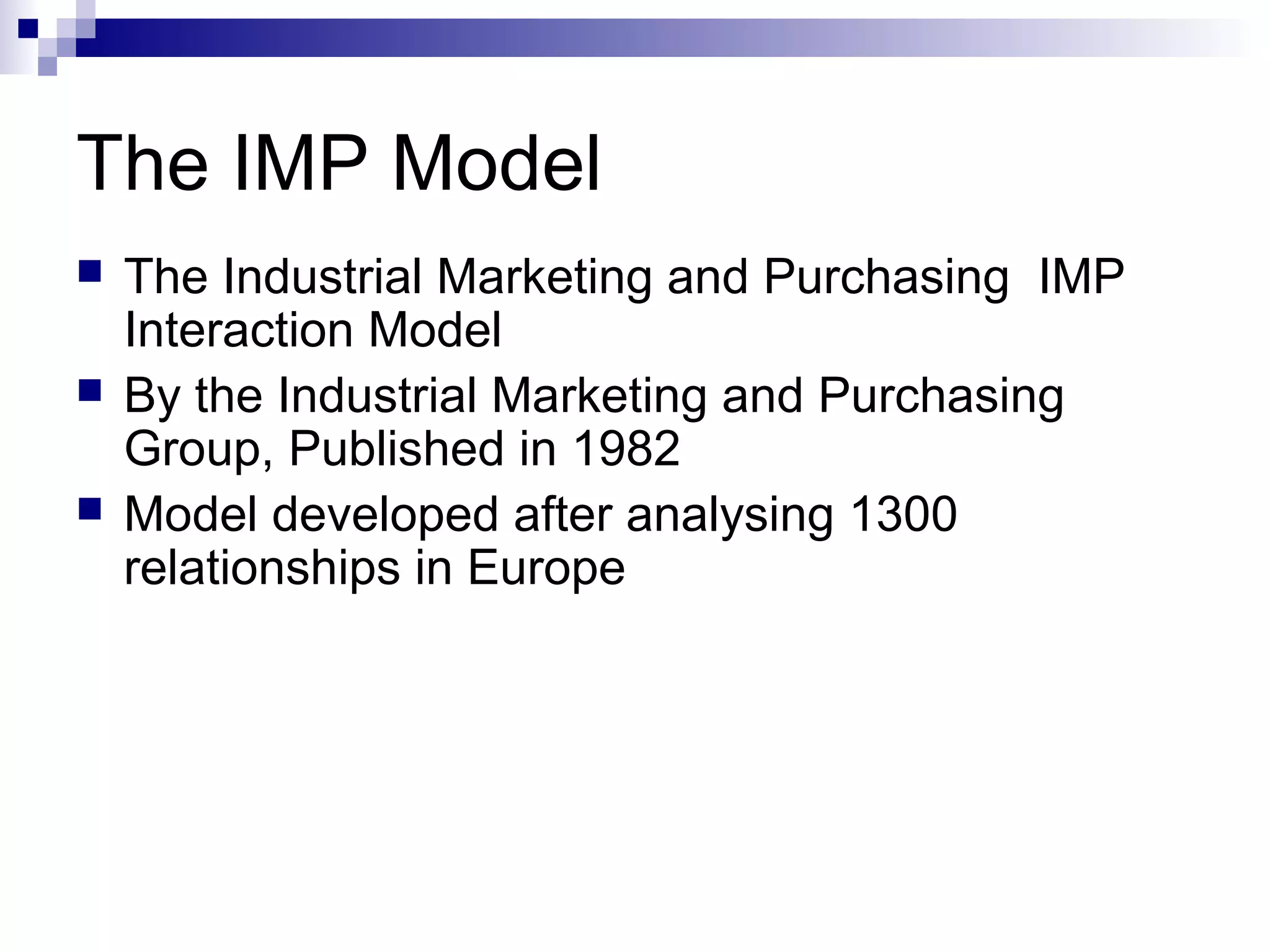 The IMP Model

- The Industrial Marketing and Purchasing IMP Interaction Model
- By the Industrial Marketing and Purchasing Group, Published in 1982
- Model developed after analysing 1300 relationships in Europe